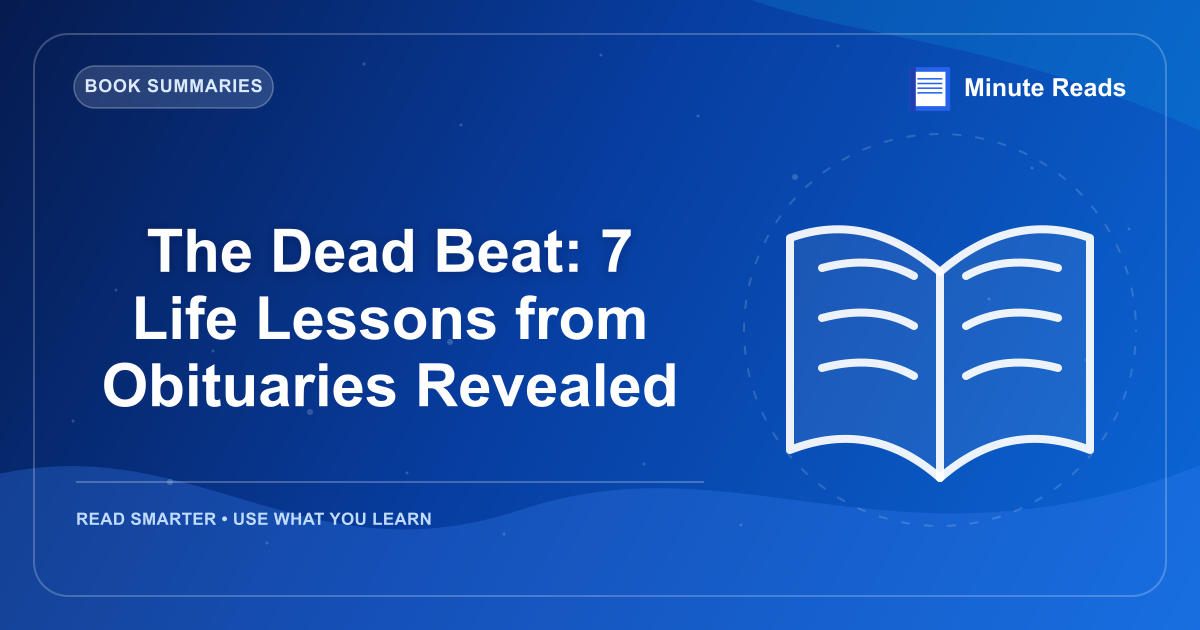 BOOK SUMMARIES

Minute Reads

The Dead Beat: 7 Life Lessons from Obituaries Revealed

READ SMARTER • USE WHAT YOU LEARN